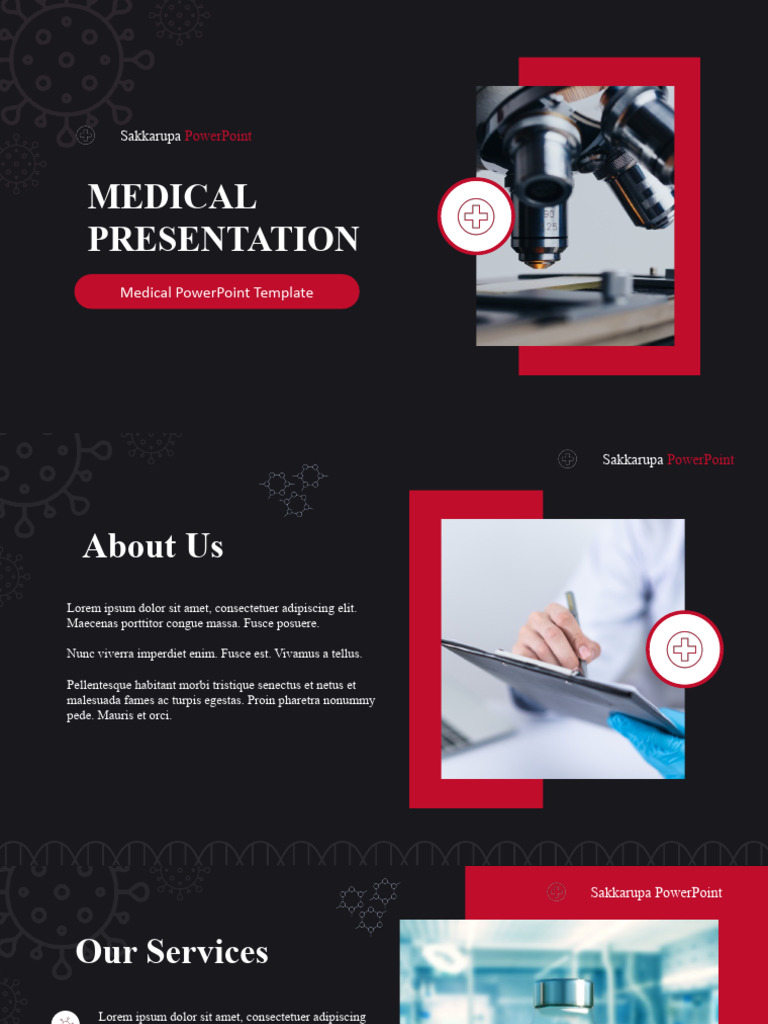 Sakkarupa PowerPoint

MEDICAL PRESENTATION

Medical PowerPoint Template

Sakkarupa PowerPoint

About Us

Lorem ipsum dolor sit amet, consectetuer adipiscing elit. Maecenas porttitor congue massa. Fusce posuere.

Nunc viverra imperdiet enim. Fusce est. Vivamus a tellus.

Pellentesque habitant morbi tristique senectus et netus et malesuada fames ac turpis egestas. Proin pharetra nonummy pede. Mauris et orci.

Sakkarupa PowerPoint

Our Services

Lorem ipsum dolor sit amet, consectetuer adipiscing